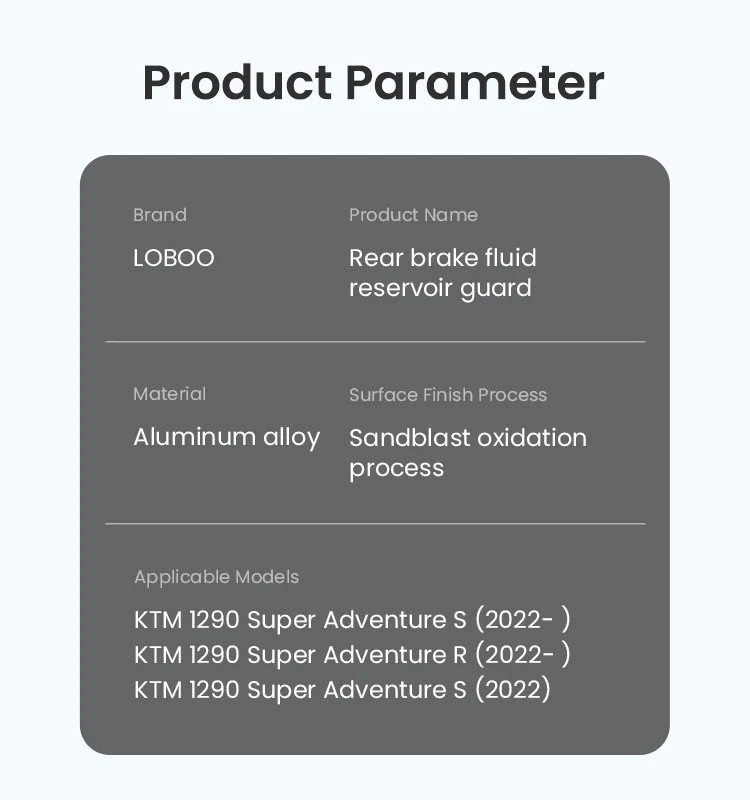 Product Parameter

Brand
LOBOO

Product Name
Rear brake fluid reservoir guard

Material
Aluminum alloy

Surface Finish Process
Sandblast oxidation process

Applicable Models
KTM 1290 Super Adventure S (2022- )
KTM 1290 Super Adventure R (2022- )
KTM 1290 Super Adventure S (2022)